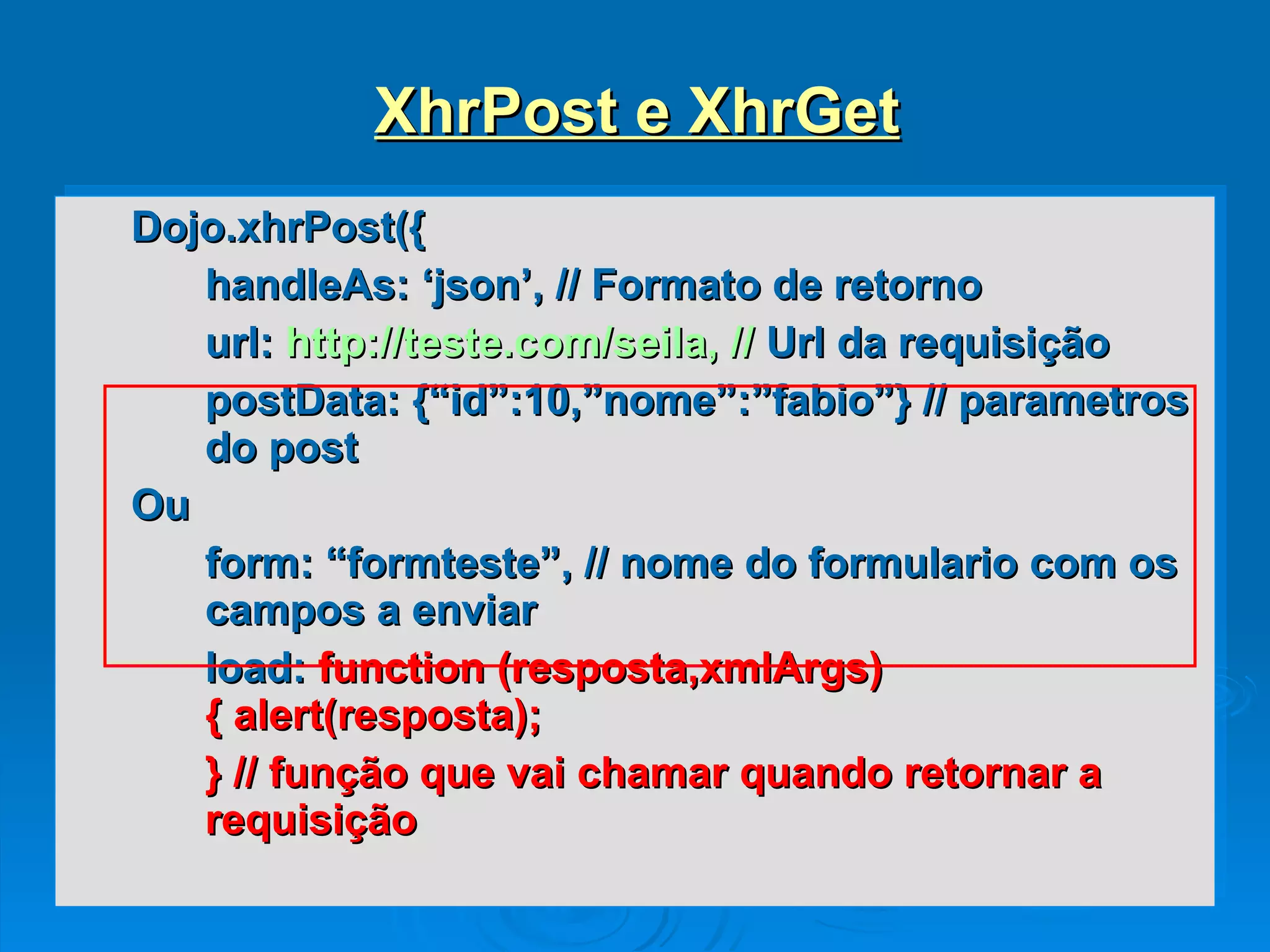 XhrPost e XhrGet

Dojo.xhrPost({

handleAs: ‘json’, // Formato de retorno

url: http://teste.com/seila, // Url da requisição

postData: {“id”:10,”nome”:”fabio”} // parametros do post

Ou

form: “formteste”, // nome do formulario com os campos a enviar

load: function (resposta,xmlArgs) { alert(resposta);

} // função que vai chamar quando retornar a requisição